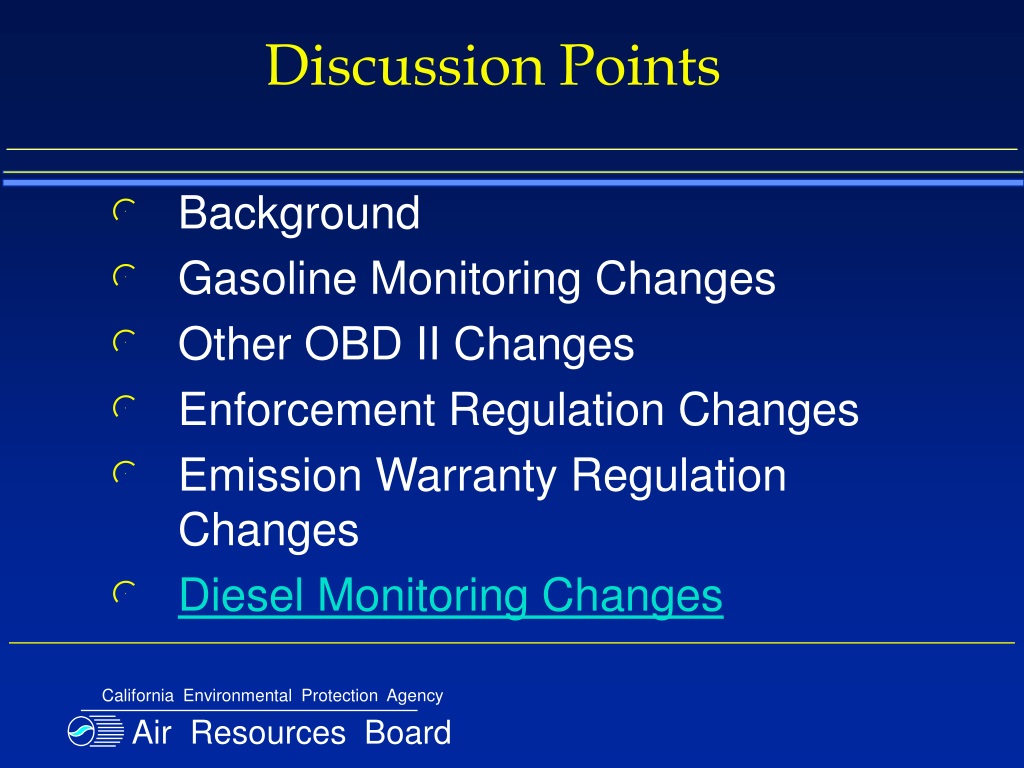 Discussion Points

Background
Gasoline Monitoring Changes
Other OBD II Changes
Enforcement Regulation Changes
Emission Warranty Regulation Changes
Diesel Monitoring Changes

California Environmental Protection Agency
Air Resources Board